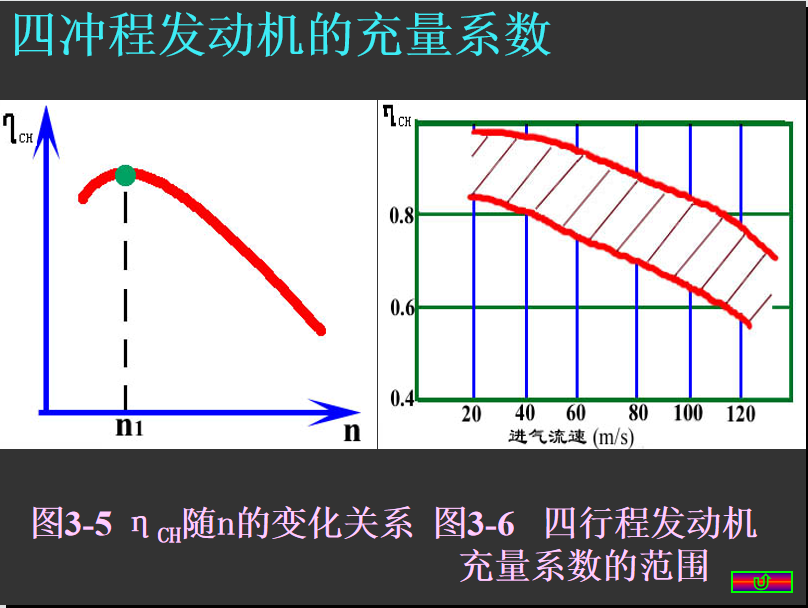 四冲程发动机的充量系数

$\eta_{CH}$

$n_1$

n

$\eta_{CH}$

0.8

0.6

0.4

20 40 60 80 100 120

进气流速 (m/s)

图3-5 $\eta_{CH}$随n的变化关系 图3-6 四行程发动机充量系数的范围